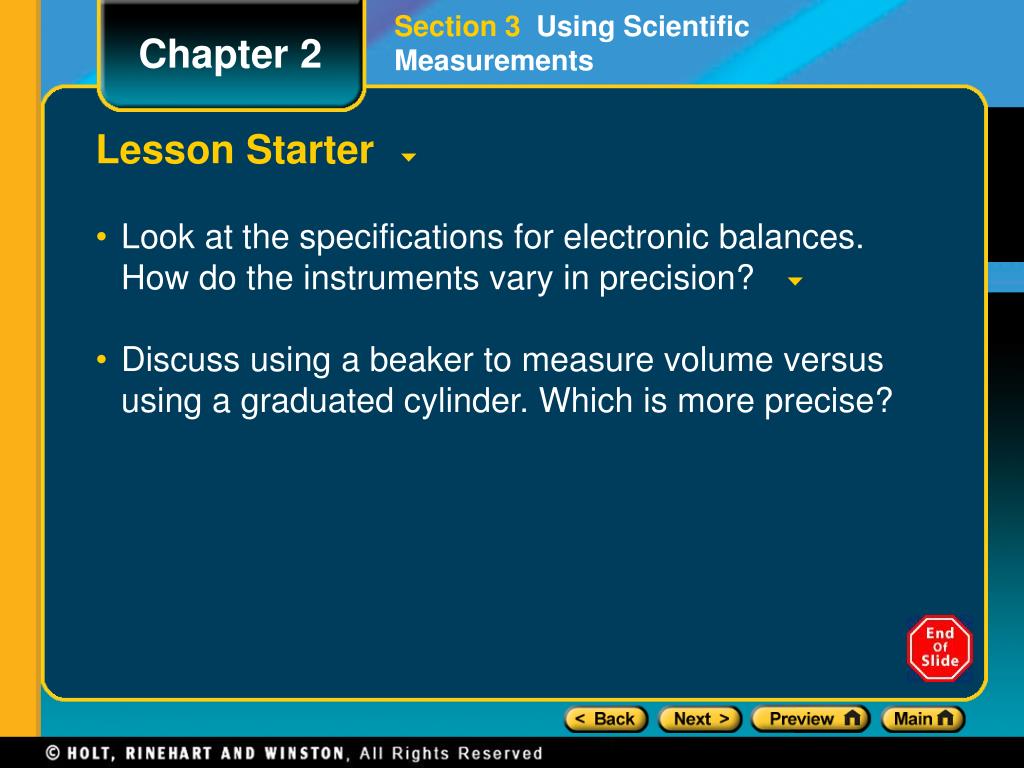 Chapter 2

Section 3 Using Scientific Measurements

Lesson Starter

• Look at the specifications for electronic balances. How do the instruments vary in precision?

• Discuss using a beaker to measure volume versus using a graduated cylinder. Which is more precise?

End Of Slide

< Back Next > Preview Main

© HOLT, RINEHART AND WINSTON, All Rights Reserved